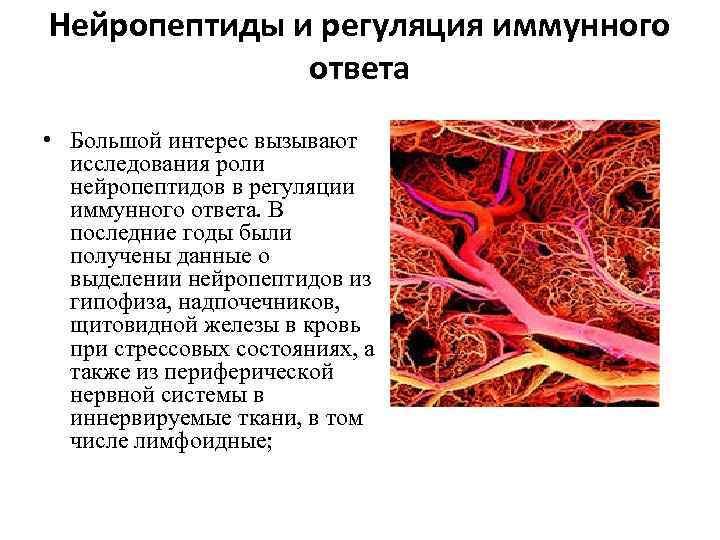 Нейропептиды и регуляция иммунного ответа

• Большой интерес вызывают исследования роли нейропептидов в регуляции иммунного ответа. В последние годы были получены данные о выделении нейропептидов из гипофиза, надпочечников, щитовидной железы в кровь при стрессовых состояниях, а также из периферической нервной системы в иннервируемые ткани, в том числе лимфоидные;